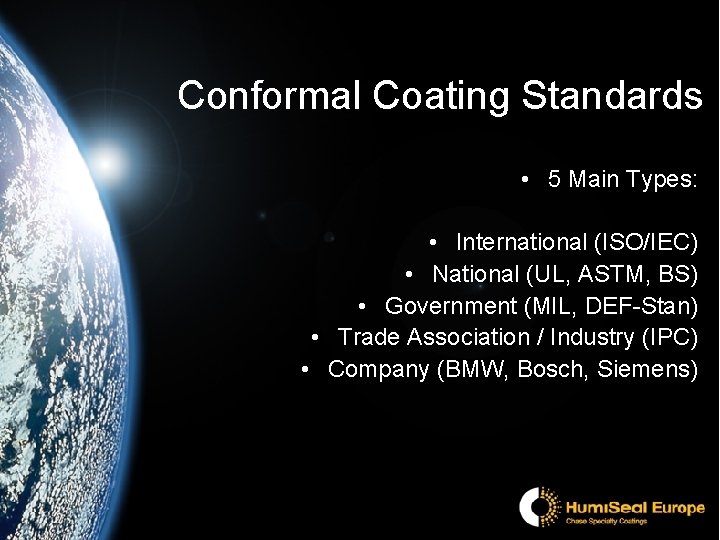 Conformal Coating Standards

• 5 Main Types:

• International (ISO/IEC)
• National (UL, ASTM, BS)
• Government (MIL, DEF-Stan)
• Trade Association / Industry (IPC)
• Company (BMW, Bosch, Siemens)

HumiSeal Europe
Chase Specialty Coatings